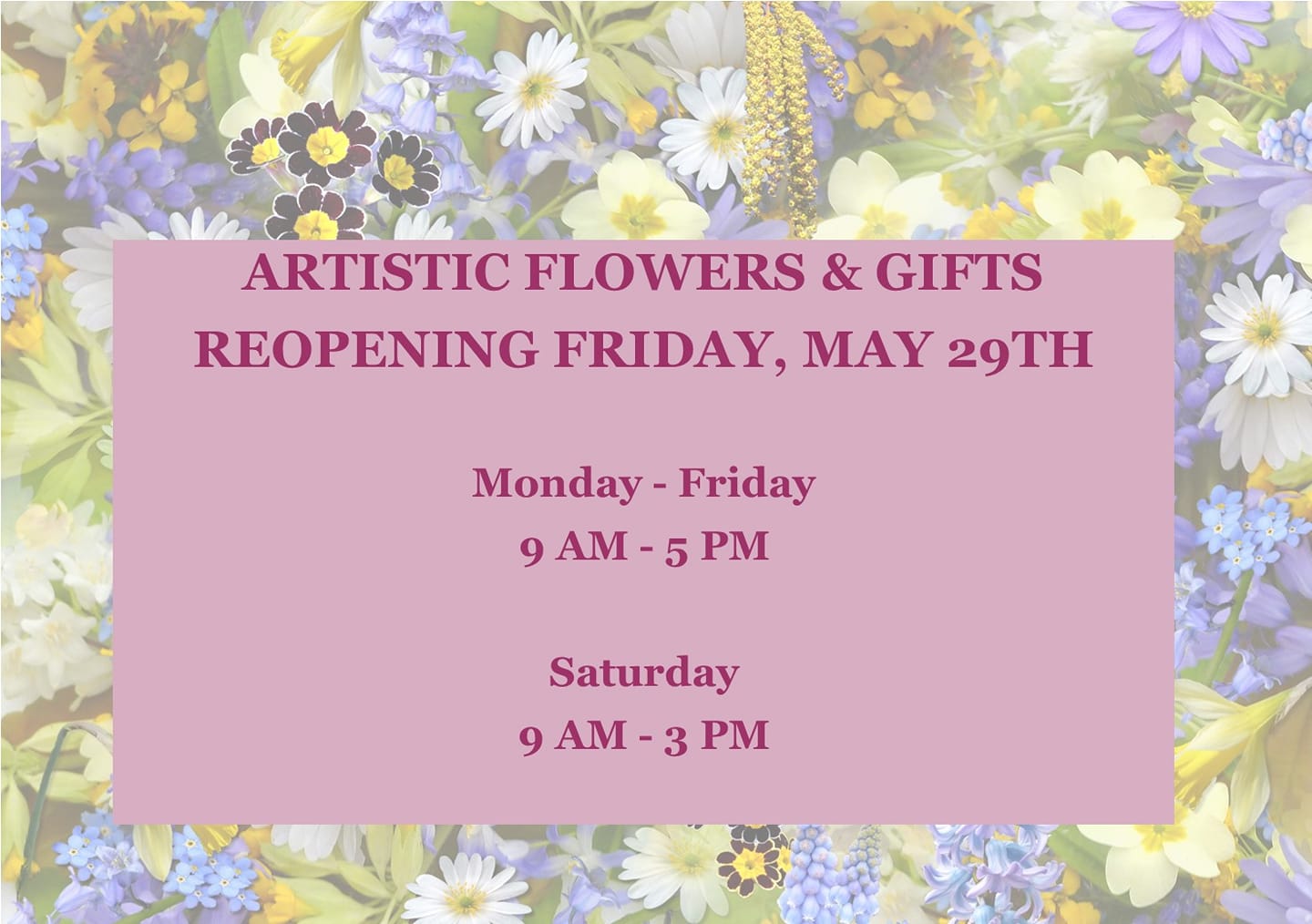 ARTISTIC FLOWERS & GIFTS
REOPENING FRIDAY, MAY 29TH

Monday - Friday
9 AM - 5 PM

Saturday
9 AM - 3 PM